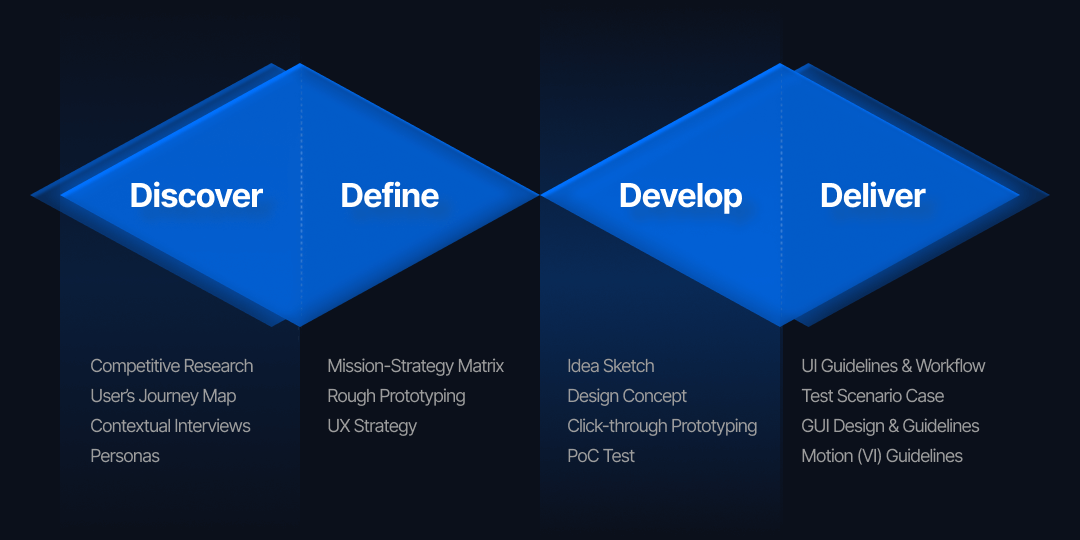 Discover

Define

Develop

Deliver

Competitive Research
User's Journey Map
Contextual Interviews
Personas

Mission-Strategy Matrix
Rough Prototyping
UX Strategy

Idea Sketch
Design Concept
Click-through Prototyping
PoC Test

UI Guidelines & Workflow
Test Scenario Case
GUI Design & Guidelines
Motion (VI) Guidelines